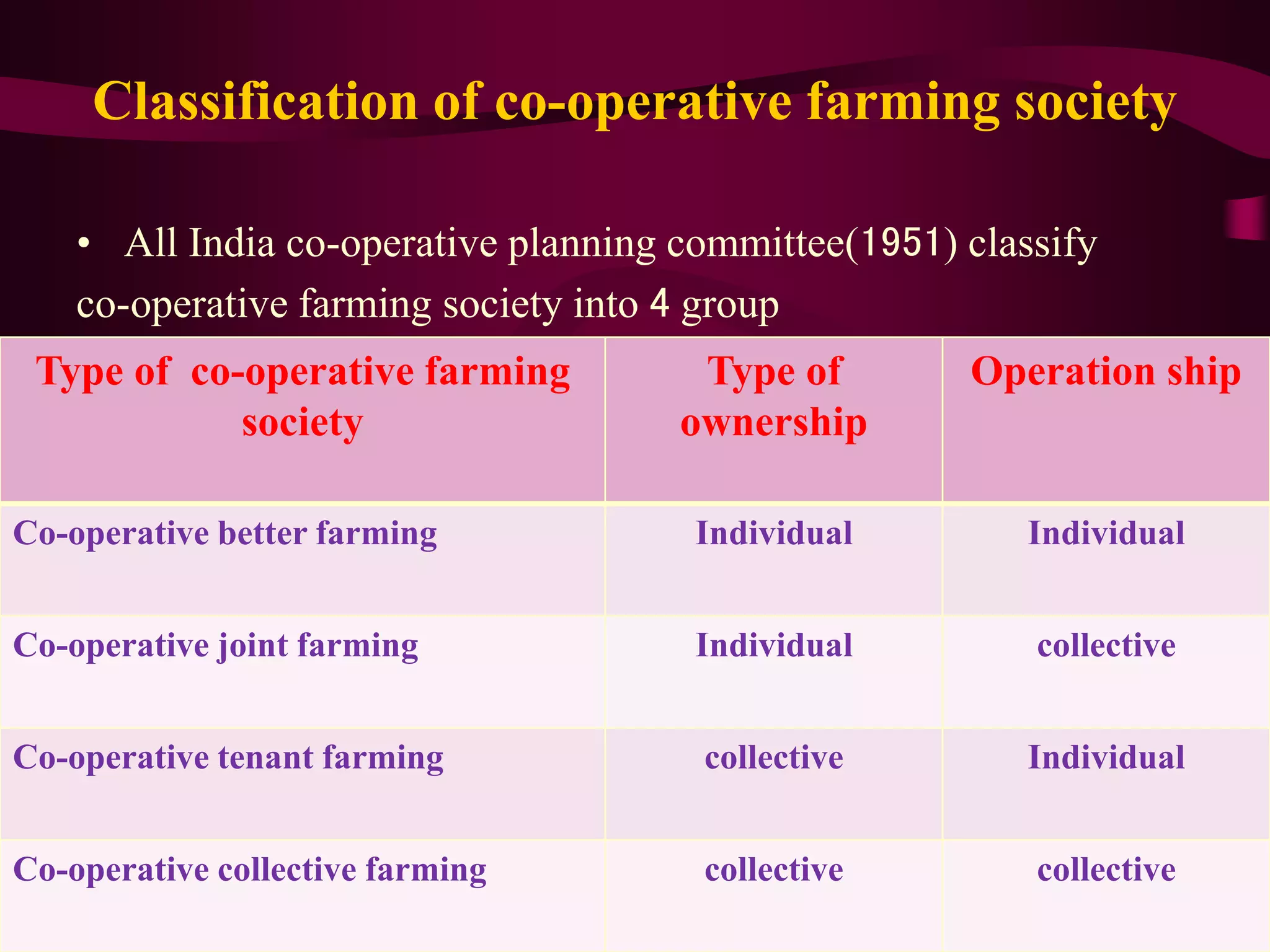 Classification of co-operative farming society

• All India co-operative planning committee(1951) classify co-operative farming society into 4 group

| Type of co-operative farming society | Type of ownership | Operation ship |
|---|---|---|
| Co-operative better farming | Individual | Individual |
| Co-operative joint farming | Individual | collective |
| Co-operative tenant farming | collective | Individual |
| Co-operative collective farming | collective | collective |